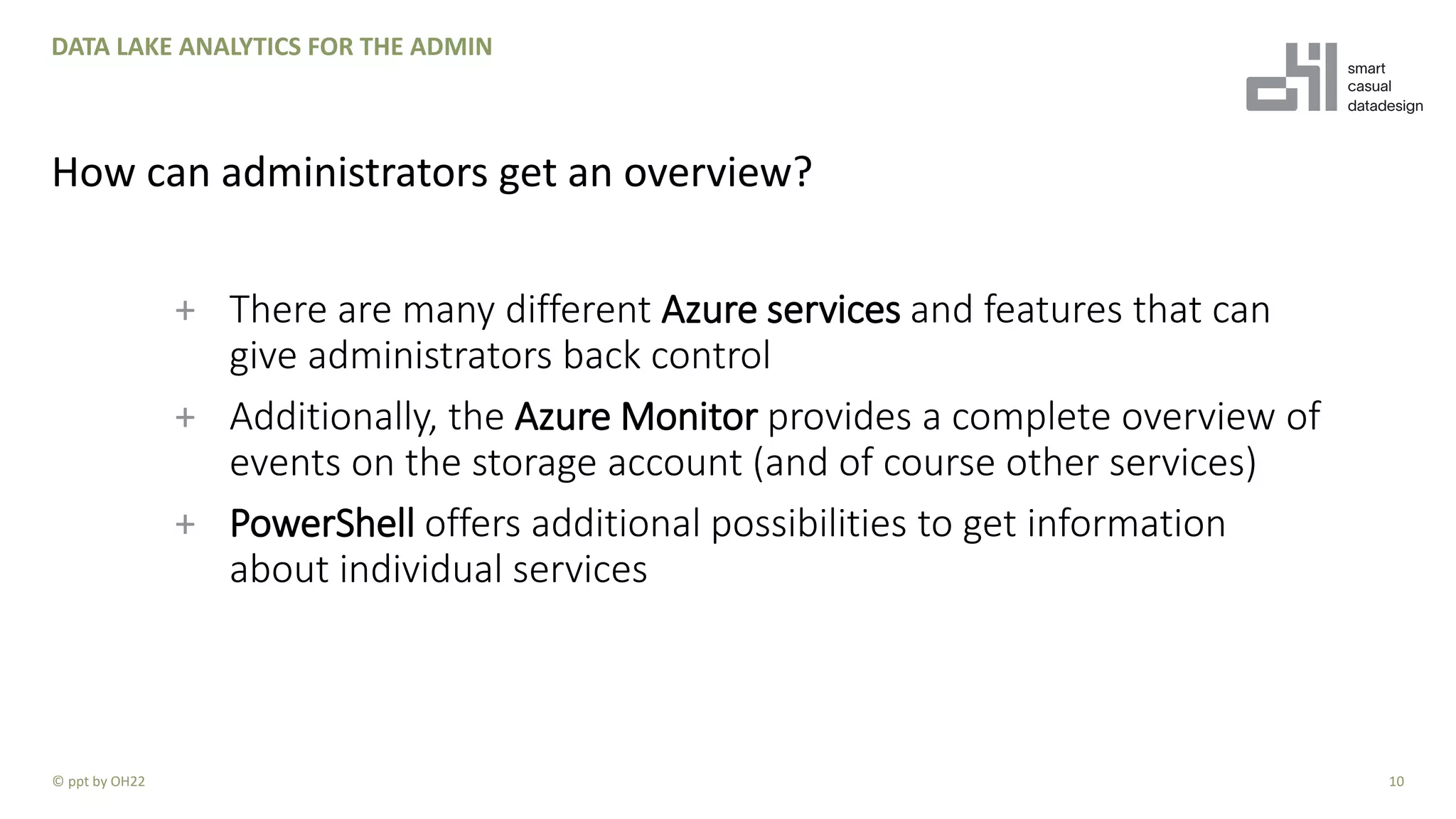 DATA LAKE ANALYTICS FOR THE ADMIN

smart
casual
datadesign

How can administrators get an overview?

+ There are many different Azure services and features that can give administrators back control

+ Additionally, the Azure Monitor provides a complete overview of events on the storage account (and of course other services)

+ PowerShell offers additional possibilities to get information about individual services

© ppt by OH22

10